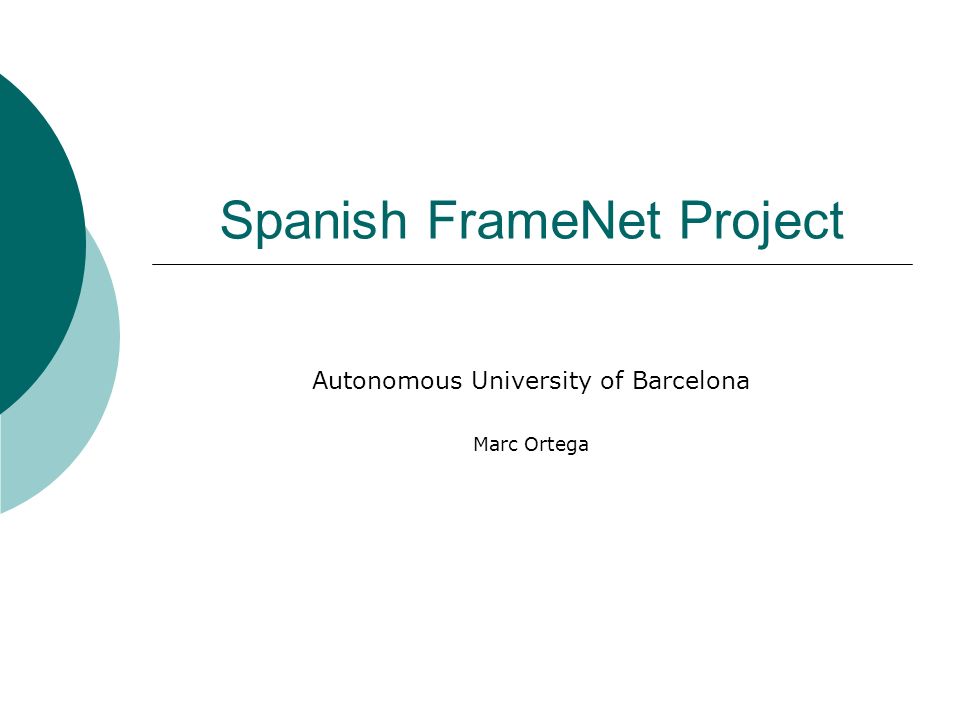 Spanish FrameNet Project

Autonomous University of Barcelona

Marc Ortega